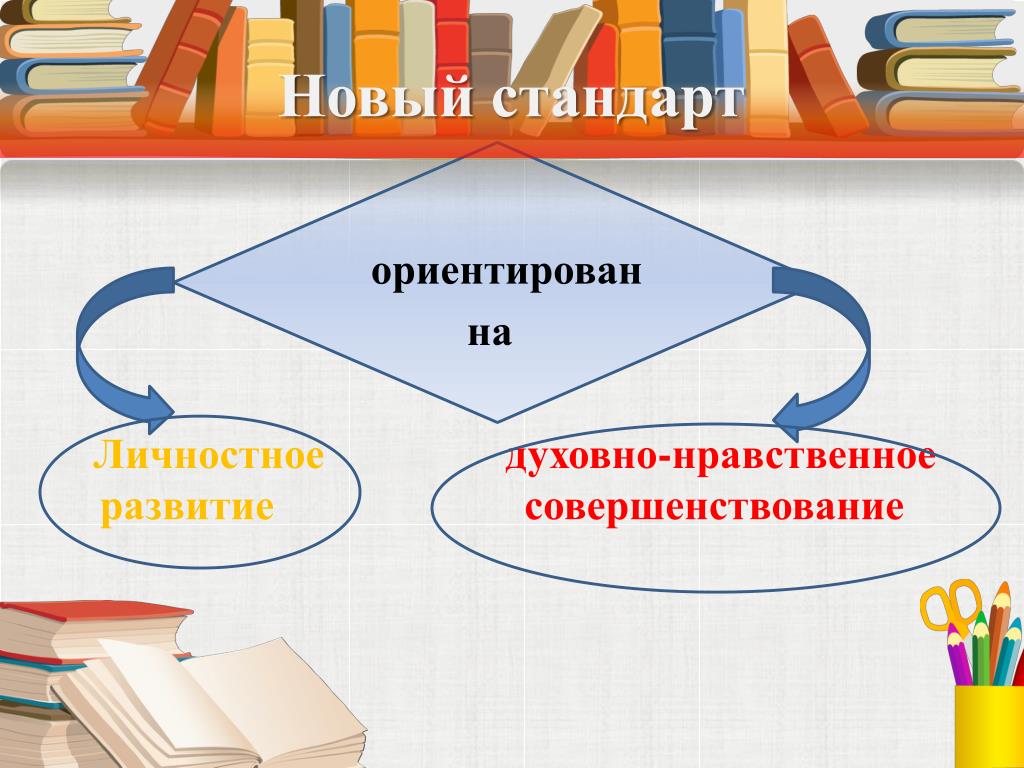 Новый стандарт

ориентирован на

Личностное развитие

духовно-нравственное совершенствование